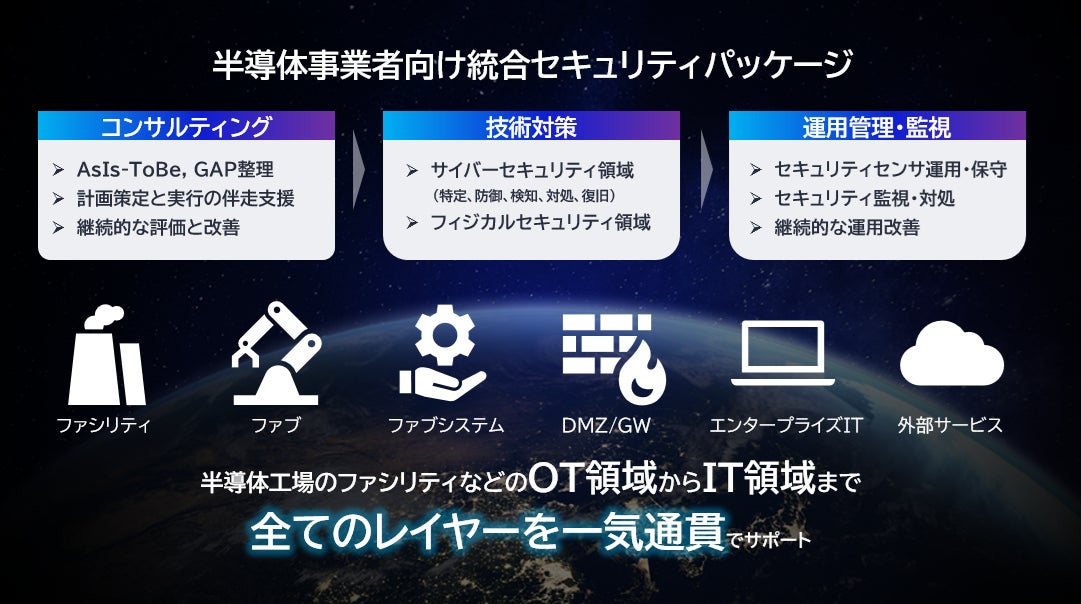 半導体事業者向け統合セキュリティパッケージ

コンサルティング
➢ AsIs-ToBe, GAP整理
➢ 計画策定と実行の伴走支援
➢ 継続的な評価と改善

技術対策
➢ サイバーセキュリティ領域
(特定、防御、検知、対処、復旧)
➢ フィジカルセキュリティ領域

運用管理・監視
➢ セキュリティセンサ運用・保守
➢ セキュリティ監視・対処
➢ 継続的な運用改善

ファシリティ
ファブ
ファブシステム
DMZ/GW
エンタープライズIT
外部サービス

半導体工場のファシリティなどのOT領域からIT領域まで
全てのレイヤーを一気通貫でサポート